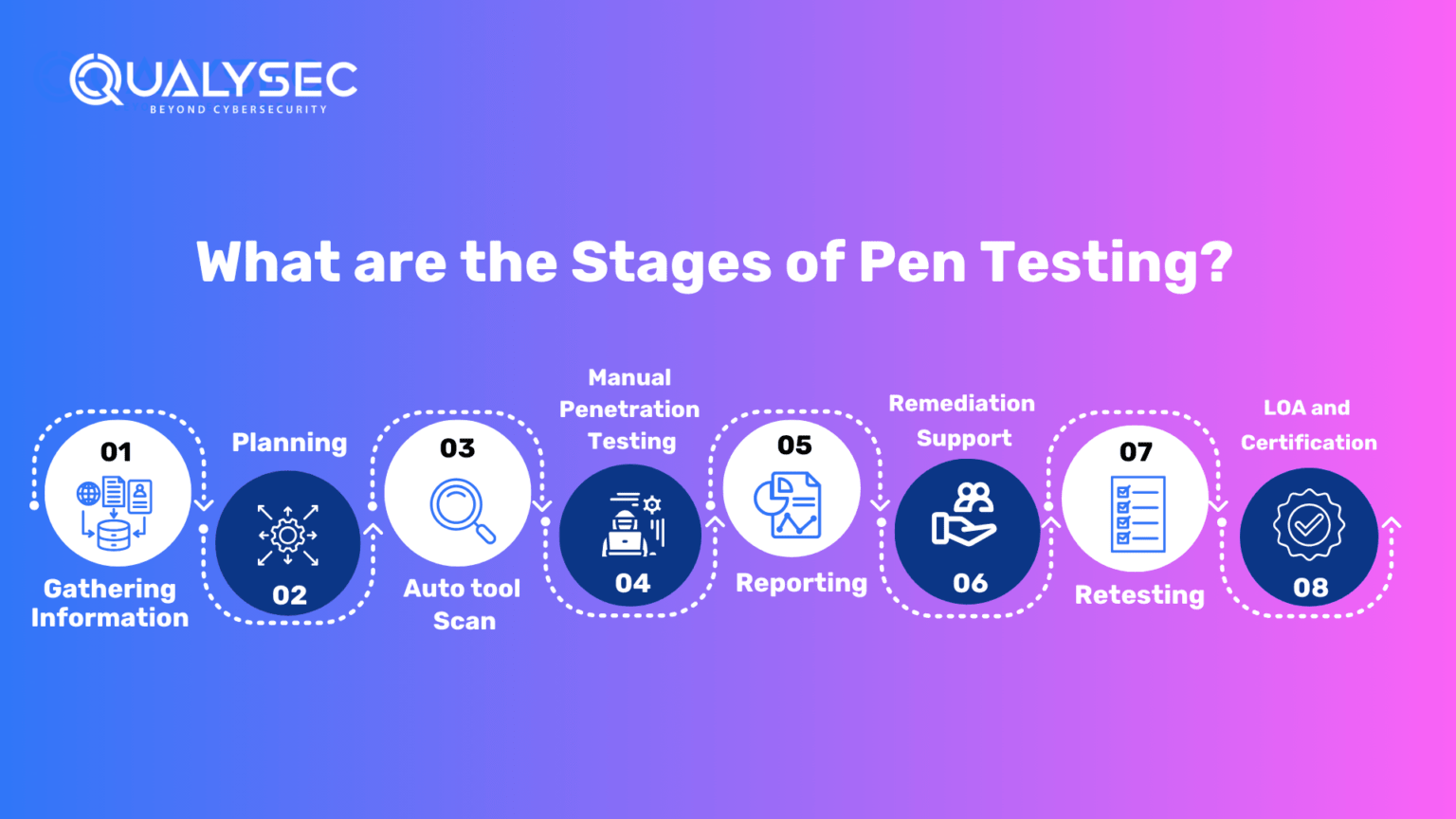 QUALYSEC
BEYOND CYBERSECURITY

What are the Stages of Pen Testing?

01
Gathering Information

Planning
02

03
Auto tool Scan

Manual Penetration Testing
04

05
Reporting

Remediation Support
06

07
Retesting

LOA and Certification
08